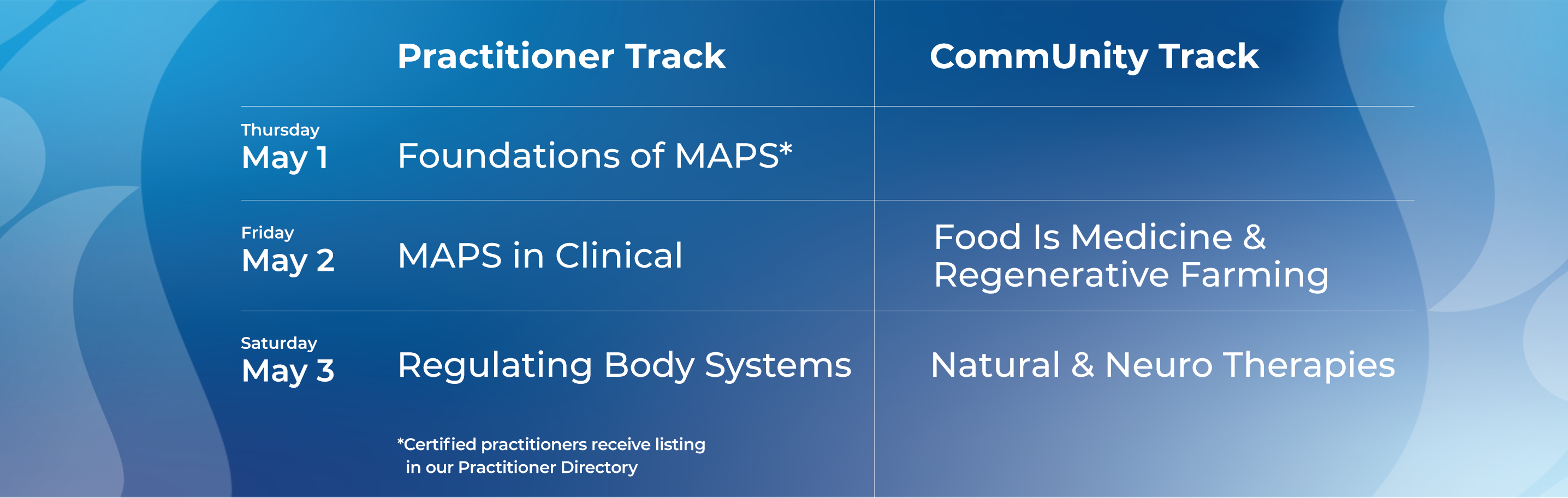 | | Practitioner Track | CommUnity Track |
|---|---|---|
| Thursday May 1 | Foundations of MAPS* | |
| Friday May 2 | MAPS in Clinical | Food Is Medicine & Regenerative Farming |
| Saturday May 3 | Regulating Body Systems | Natural & Neuro Therapies |

*Certified practitioners receive listing in our Practitioner Directory